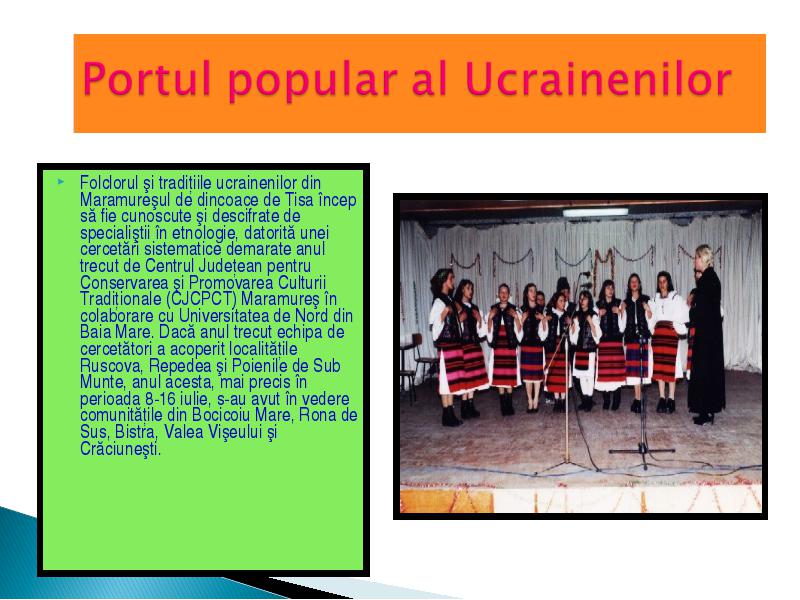 Portul popular al Ucrainenilor

Folclorul şi tradiţiile ucrainenilor din Maramureşul de dincoace de Tisa încep să fie cunoscute şi descifrate de specialiştii în etnologie, datorită unei cercetări sistematice demarate anul trecut de Centrul Judeţean pentru Conservarea şi Promovarea Culturii Tradiţionale (CJCPCT) Maramureş în colaborare cu Universitatea de Nord din Baia Mare. Dacă anul trecut echipa de cercetători a acoperit localităţile Ruscova, Repedea şi Poienile de Sub Munte, anul acesta, mai precis în perioada 8-16 iulie, s-au avut în vedere comunităţile din Bocicoiu Mare, Rona de Sus, Bistra, Valea Vişeului şi Crăciuneşti.